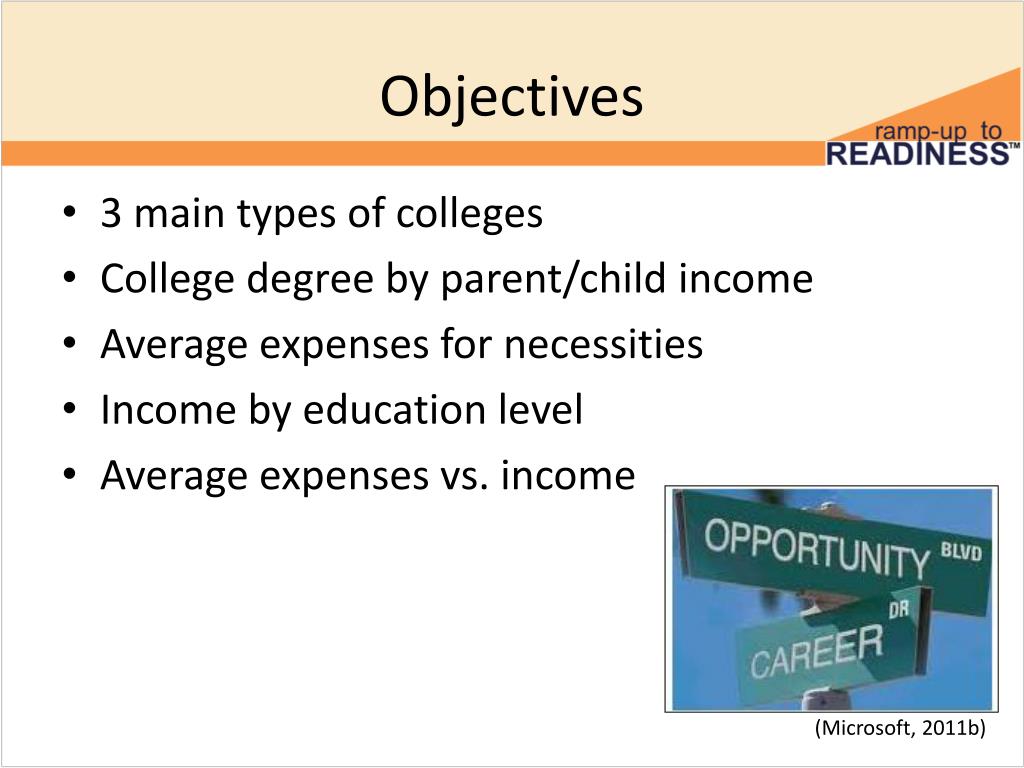 Objectives

ramp-up to
READINESS™

• 3 main types of colleges
• College degree by parent/child income
• Average expenses for necessities
• Income by education level
• Average expenses vs. income

OPPORTUNITY BLVD
CAREER DR

(Microsoft, 2011b)